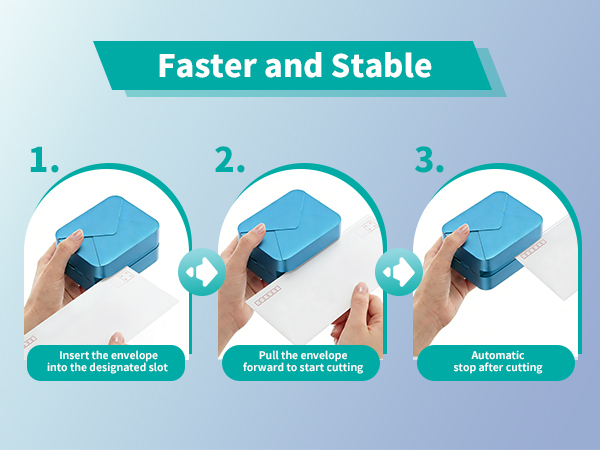 Faster and Stable

1.

Insert the envelope into the designated slot

2.

Pull the envelope forward to start cutting

3.

Automatic stop after cutting